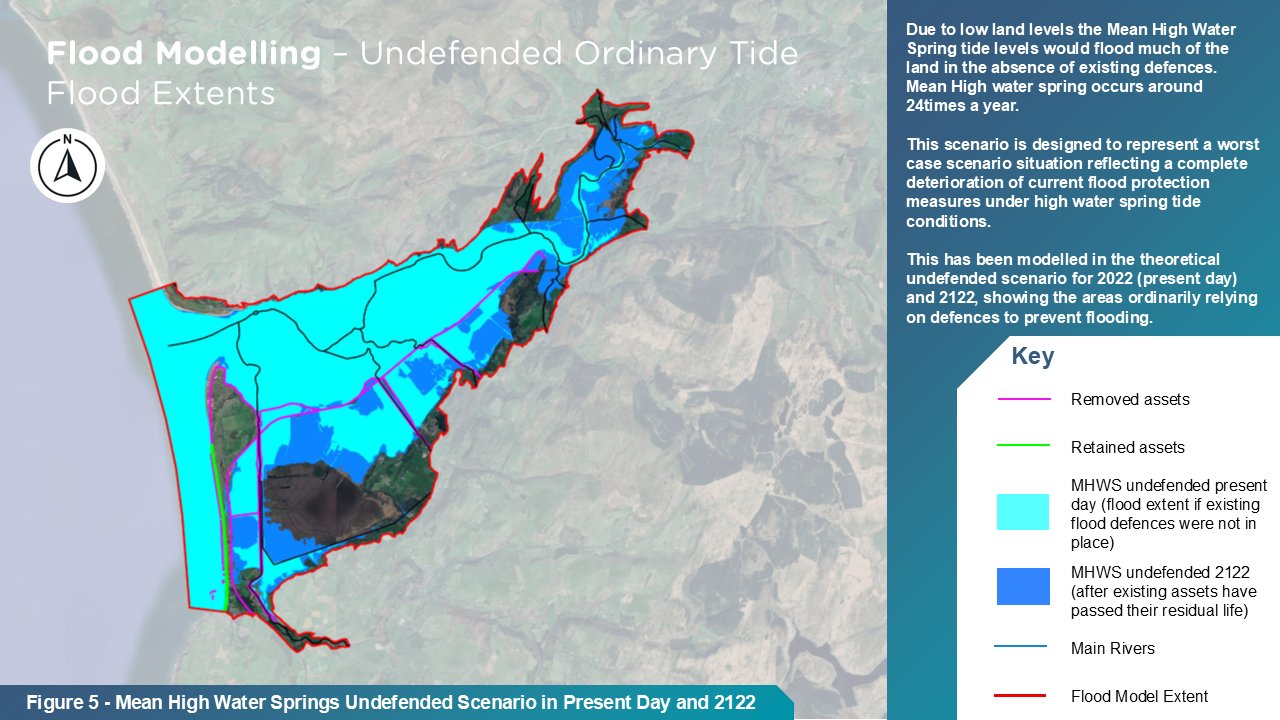 Flood Modelling – Undefended Ordinary Tide Flood Extents

N

Due to low land levels the Mean High Water Spring tide levels would flood much of the land in the absence of existing defences. Mean High water spring occurs around 24times a year.

This scenario is designed to represent a worst case scenario situation reflecting a complete deterioration of current flood protection measures under high water spring tide conditions.

This has been modelled in the theoretical undefended scenario for 2022 (present day) and 2122, showing the areas ordinarily relying on defences to prevent flooding.

Key

Removed assets

Retained assets

MHWS undefended present day (flood extent if existing flood defences were not in place)

MHWS undefended 2122 (after existing assets have passed their residual life)

Main Rivers

Flood Model Extent

Figure 5 - Mean High Water Springs Undefended Scenario in Present Day and 2122